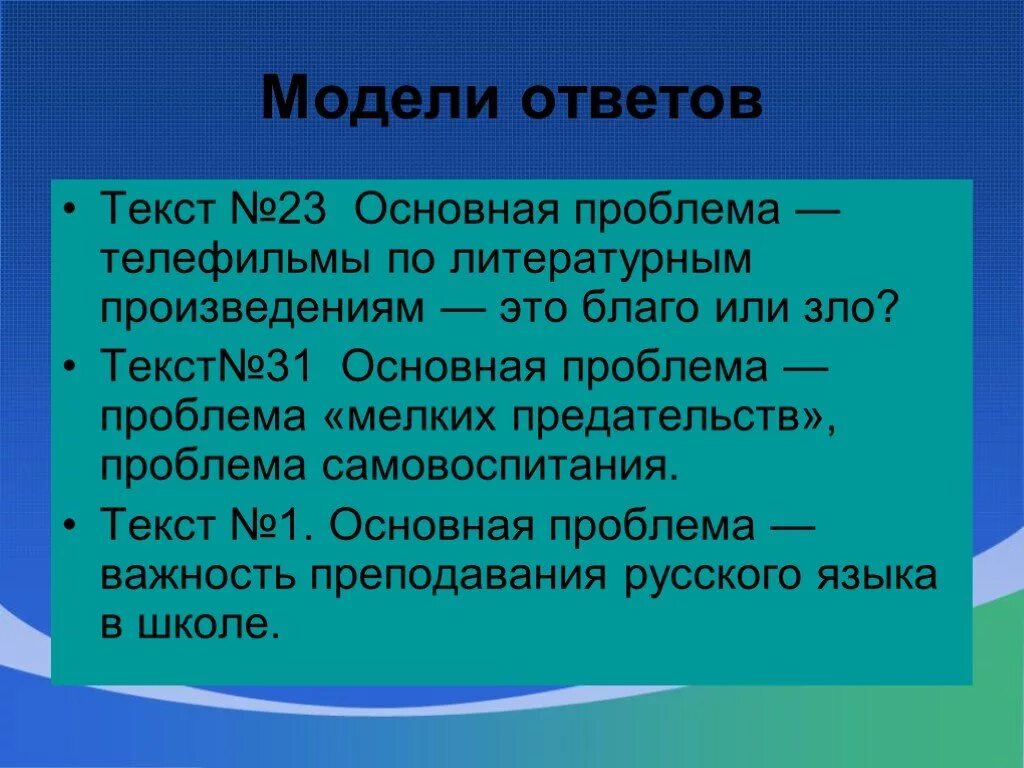 Модели ответов

• Текст №23 Основная проблема — телефильмы по литературным произведениям — это благо или зло?

• Текст№31 Основная проблема — проблема «мелких предательств», проблема самовоспитания.

• Текст №1. Основная проблема — важность преподавания русского языка в школе.